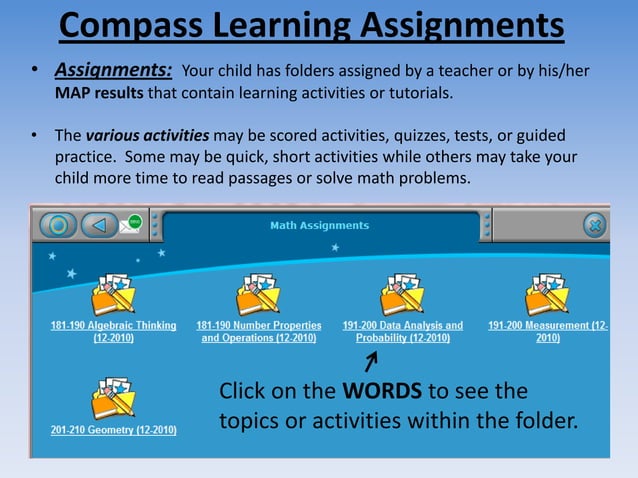 Compass Learning Assignments

• Assignments: Your child has folders assigned by a teacher or by his/her MAP results that contain learning activities or tutorials.

• The various activities may be scored activities, quizzes, tests, or guided practice. Some may be quick, short activities while others may take your child more time to read passages or solve math problems.

Math Assignments

181-190 Algebraic Thinking (12-2010)

181-190 Number Properties and Operations (12-2010)

191-200 Data Analysis and Probability (12-2010)

191-200 Measurement (12-2010)

201-210 Geometry (12-2010)

Click on the WORDS to see the topics or activities within the folder.